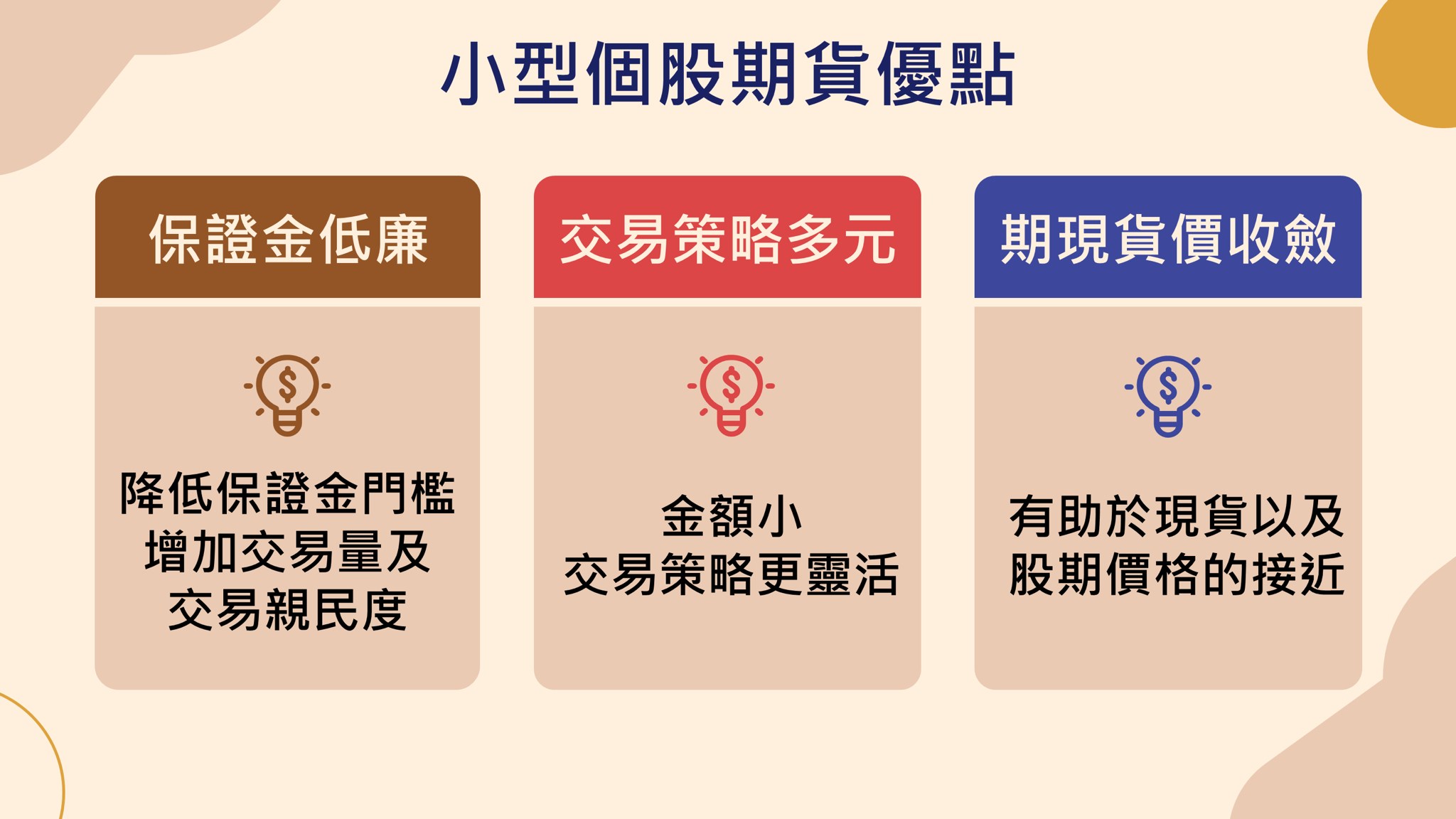 小型個股期貨優點

保證金低廉

$

降低保證金門檻
增加交易量及
交易親民度

交易策略多元

$

金額小
交易策略更靈活

期現貨價收斂

$

有助於現貨以及
股期價格的接近